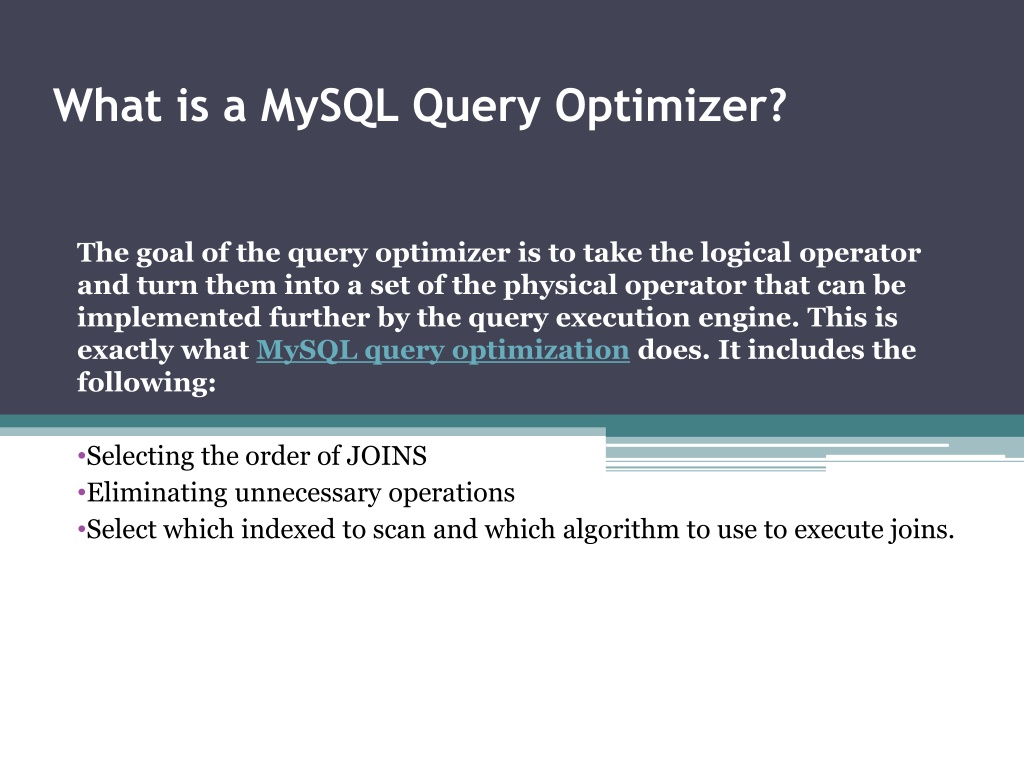 What is a MySQL Query Optimizer?

The goal of the query optimizer is to take the logical operator and turn them into a set of the physical operator that can be implemented further by the query execution engine. This is exactly what MySQL query optimization does. It includes the following:

•Selecting the order of JOINS
•Eliminating unnecessary operations
•Select which indexed to scan and which algorithm to use to execute joins.